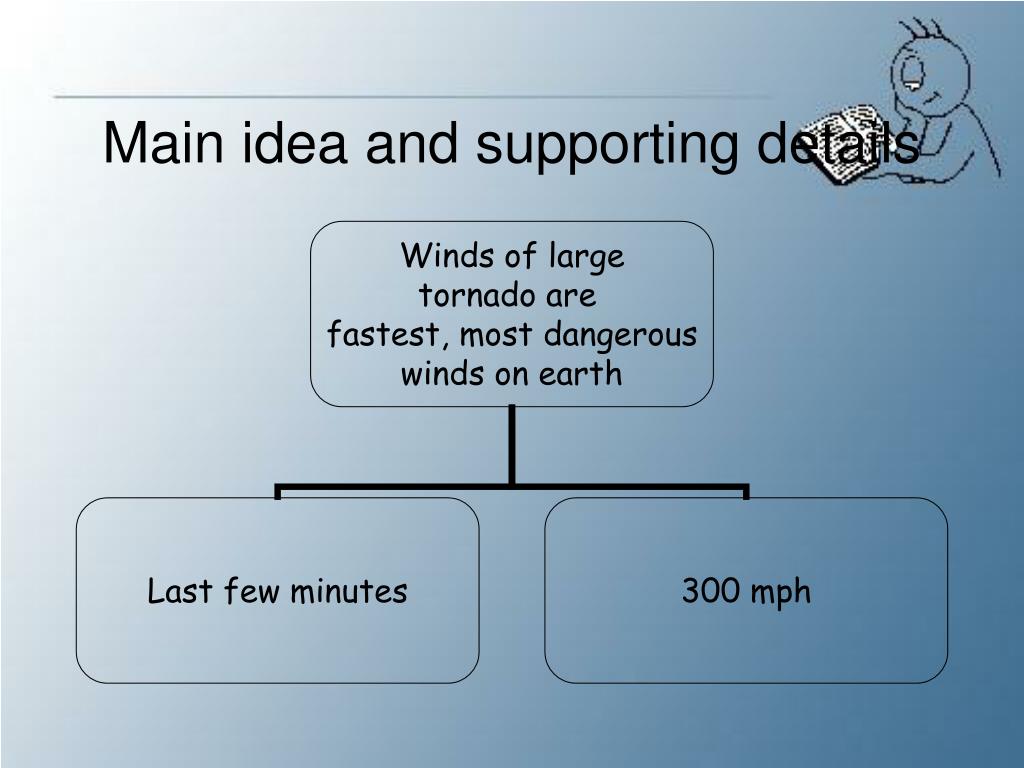 Main idea and supporting details

Winds of large tornado are fastest, most dangerous winds on earth

Last few minutes

300 mph